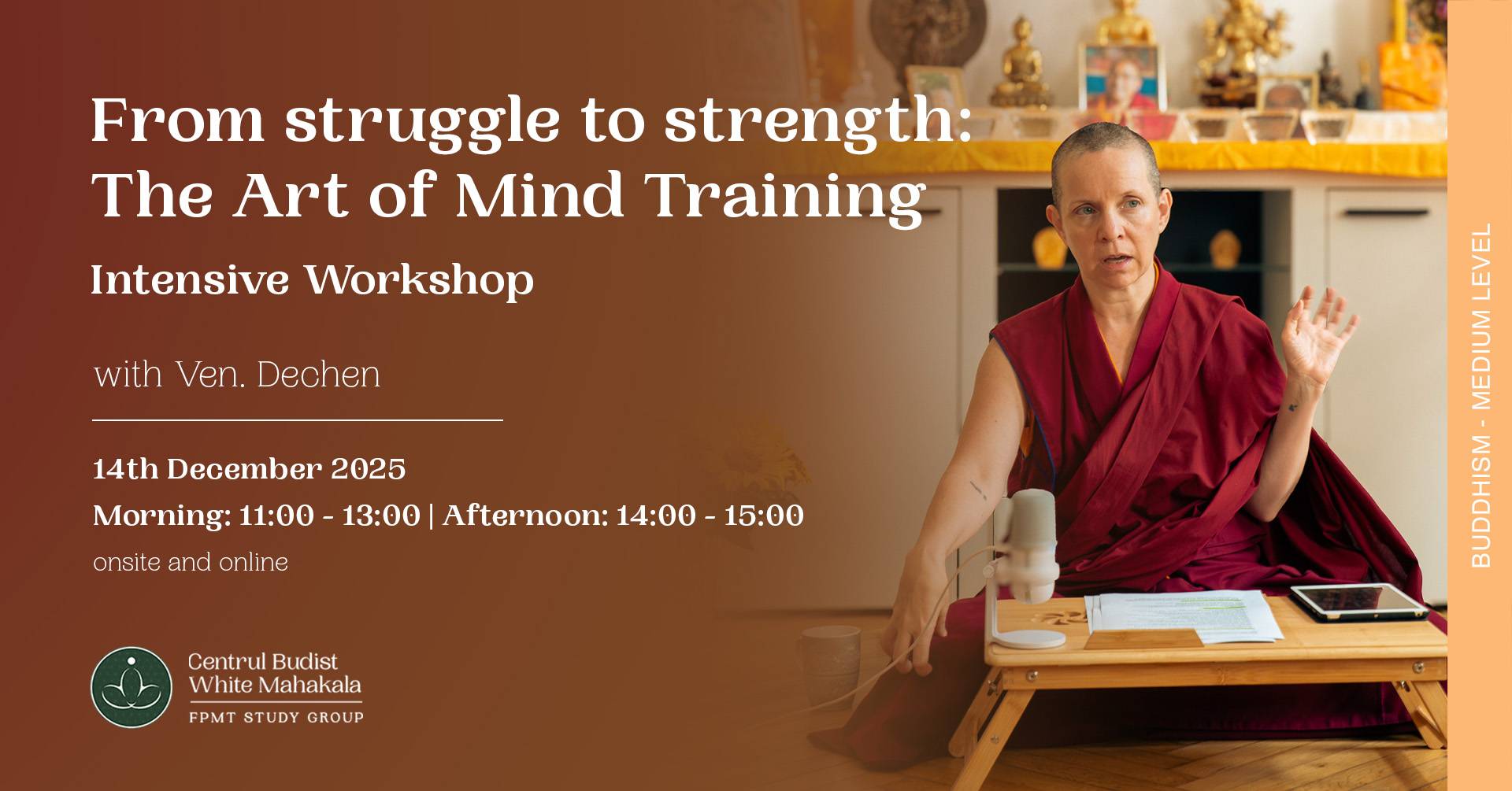 From struggle to strength: The Art of Mind Training

Intensive Workshop

with Ven. Dechen

14th December 2025

Morning: 11:00 - 13:00 | Afternoon: 14:00 - 15:00

onsite and online

Centrul Budist
White Mahakala
FPMT STUDY GROUP

BUDDHISM - MEDIUM LEVEL